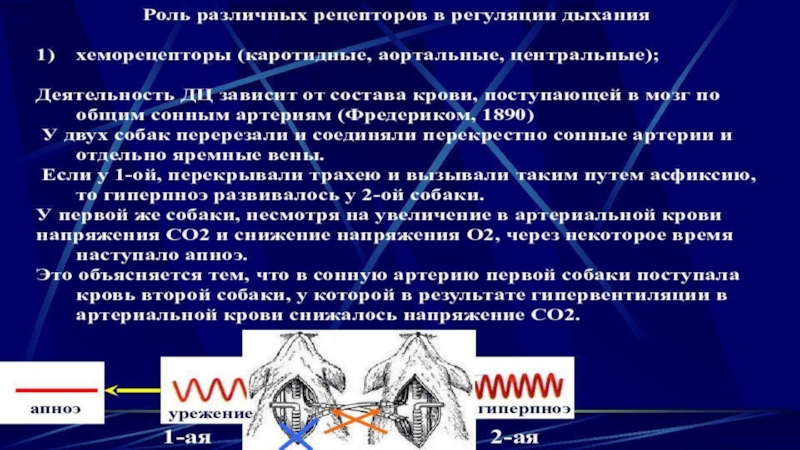 Роль различных рецепторов в регуляции дыхания

1) хеморецепторы (каротидные, аортальные, центральные);

Деятельность ДЦ зависит от состава крови, поступающей в мозг по общим сонным артериям (Фредериком, 1890)
У двух собак перерезали и соединяли перекрестно сонные артерии и отдельно яремные вены.
Если у 1-ой, перекрывали трахею и вызывали таким путем асфиксию, то гиперпноэ развивалось у 2-ой собаки.
У первой же собаки, несмотря на увеличение в артериальной крови напряжения СО2 и снижение напряжения О2, через некоторое время наступало апноэ.
Это объясняется тем, что в сонную артерию первой собаки поступала кровь второй собаки, у которой в результате гипервентиляции в артериальной крови снижалось напряжение СО2.

апноэ

урежение

гиперпноэ

1-ая

2-ая